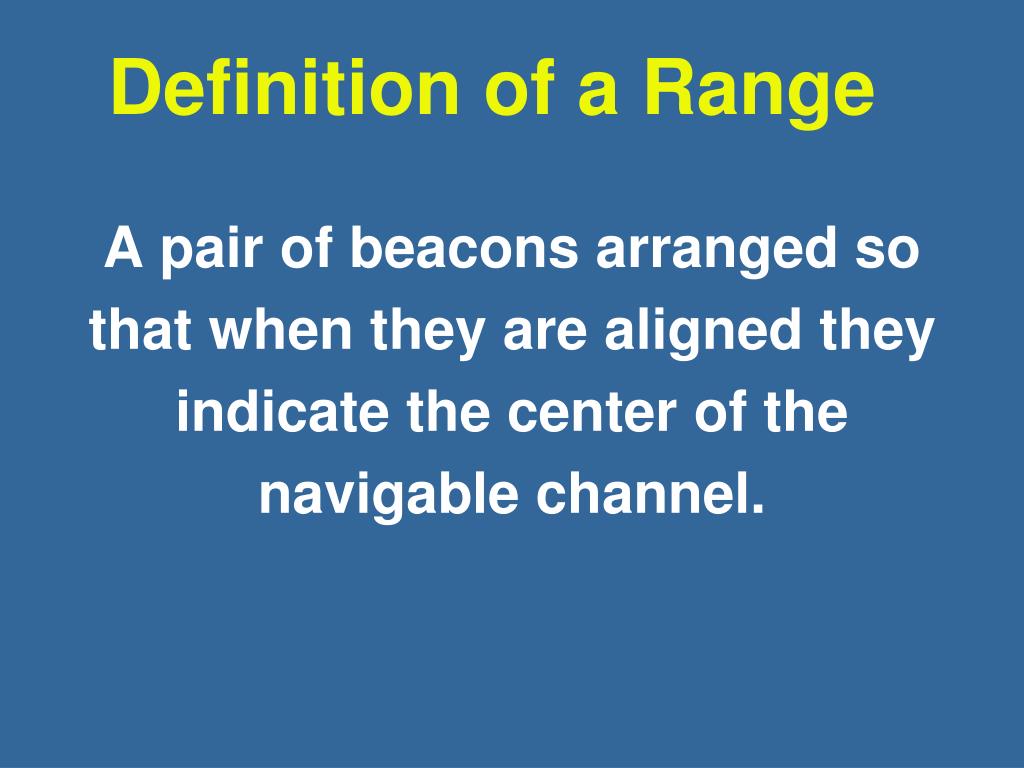 Definition of a Range

A pair of beacons arranged so that when they are aligned they indicate the center of the navigable channel.